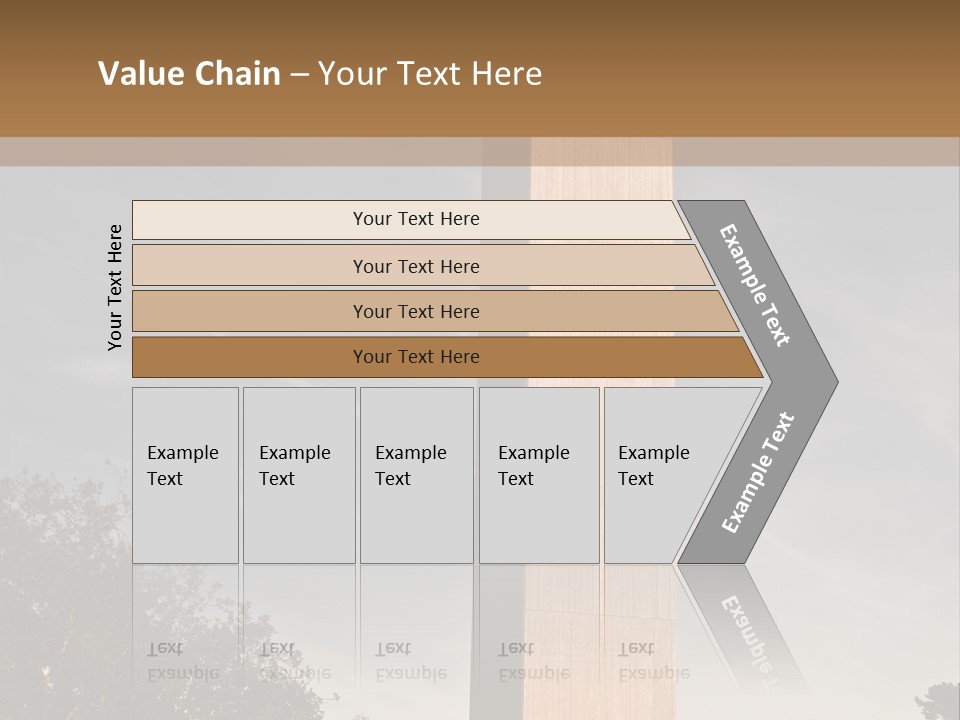 Value Chain – Your Text Here

Your Text Here

Your Text Here

Your Text Here

Your Text Here

Your Text Here

Example Text

Example Text

Example Text

Example Text

Example Text

Example Text

Example Text